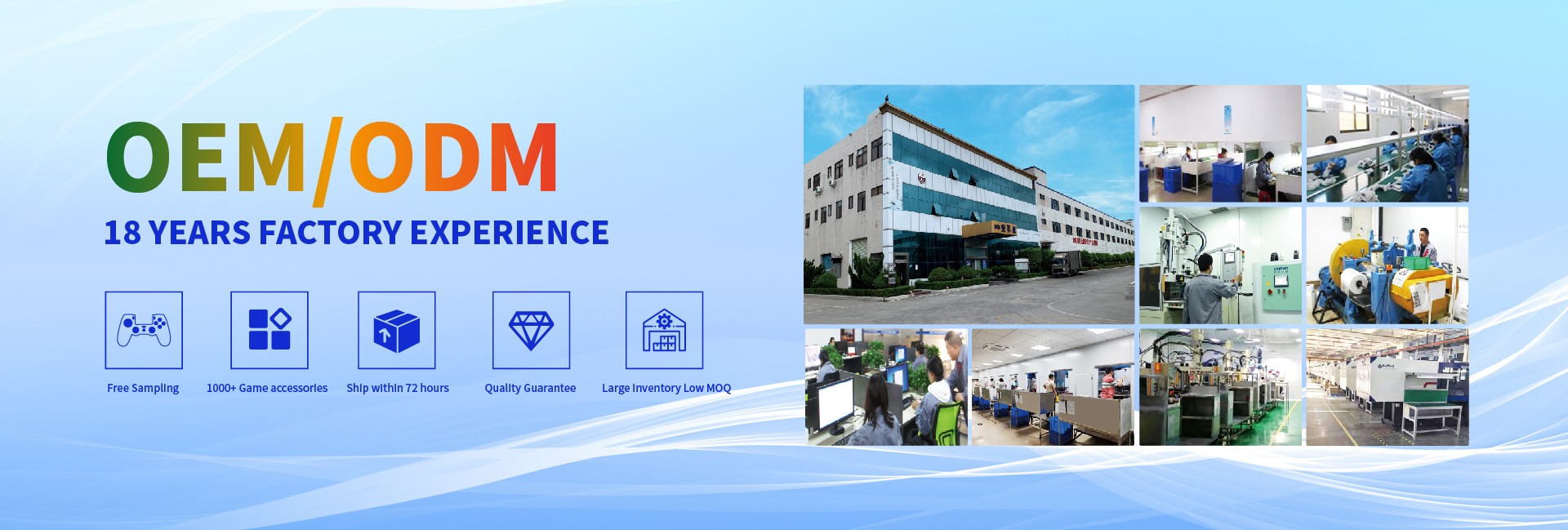 OEM/ODM

18 YEARS FACTORY EXPERIENCE

Free Sampling

1000+ Game accessories

Ship within 72 hours

Quality Guarantee

Large Inventory Low MOQ